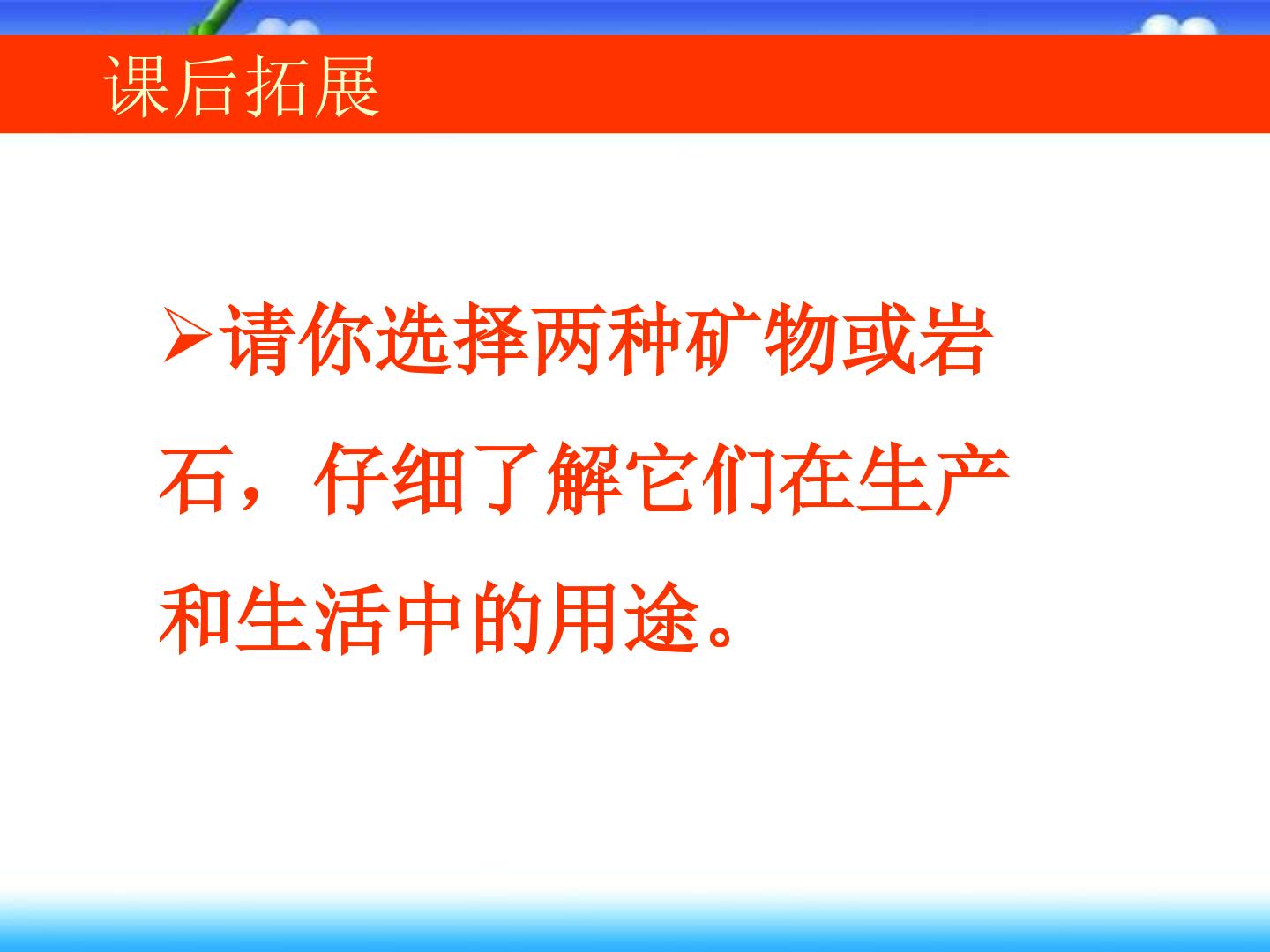 课后拓展

➢请你选择两种矿物或岩石，仔细了解它们在生产和生活中的用途。